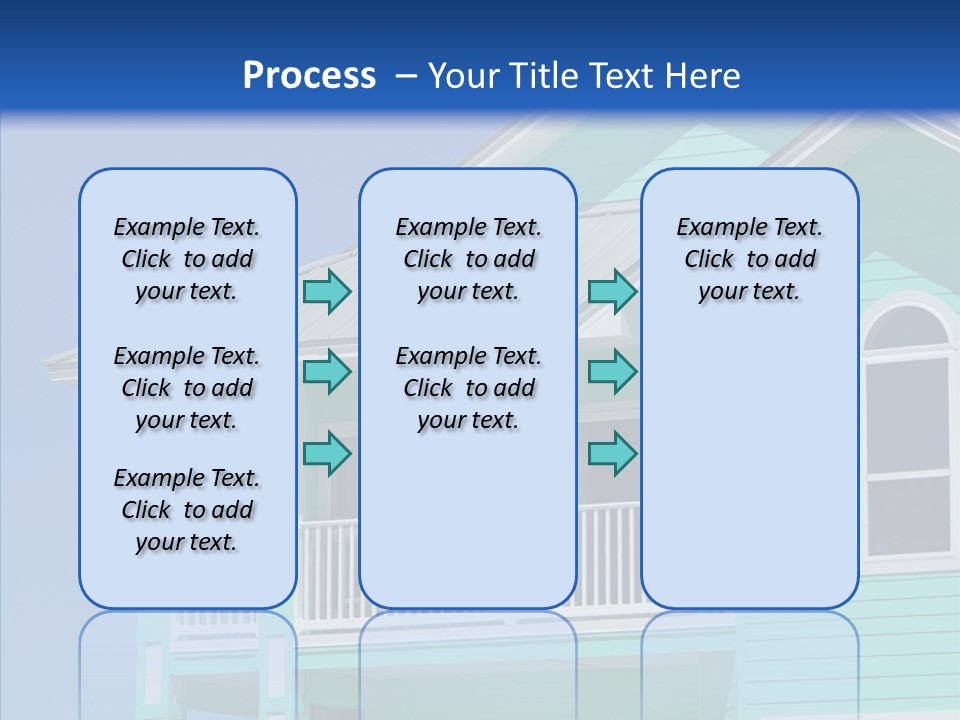 Process – Your Title Text Here

Example Text. Click to add your text.

Example Text. Click to add your text.

Example Text. Click to add your text.

Example Text. Click to add your text.

Example Text. Click to add your text.

Example Text. Click to add your text.